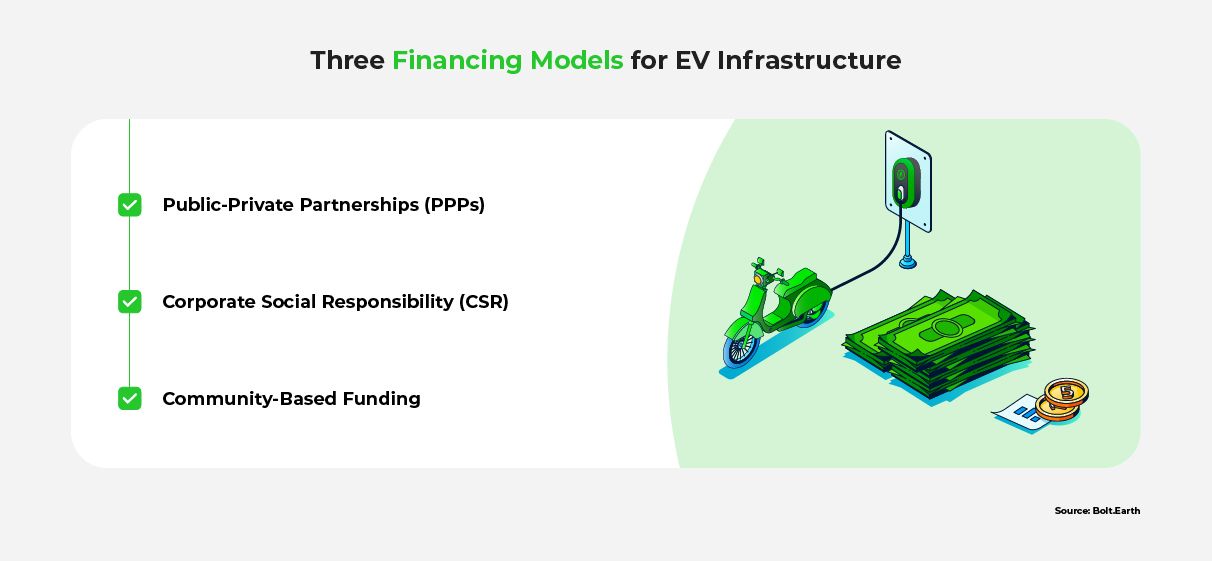 Three Financing Models for EV Infrastructure

Public-Private Partnerships (PPPs)

Corporate Social Responsibility (CSR)

Community-Based Funding

Source: Bolt.Earth